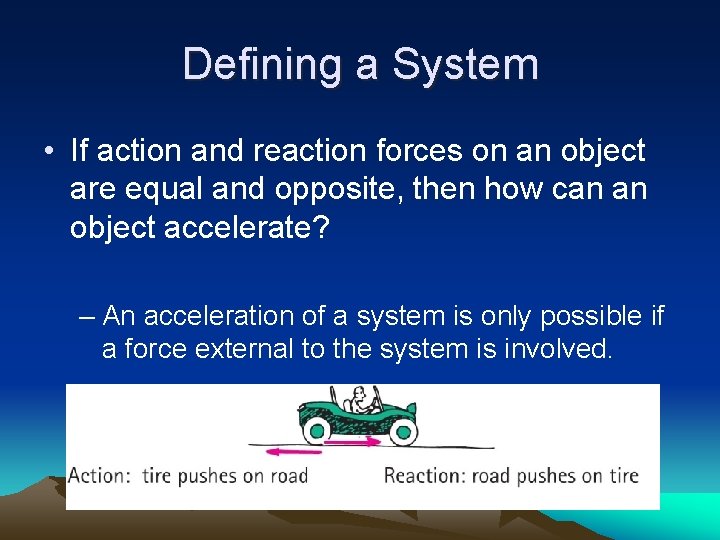 Defining a System

• If action and reaction forces on an object are equal and opposite, then how can an object accelerate?

– An acceleration of a system is only possible if a force external to the system is involved.

Action: tire pushes on road

Reaction: road pushes on tire